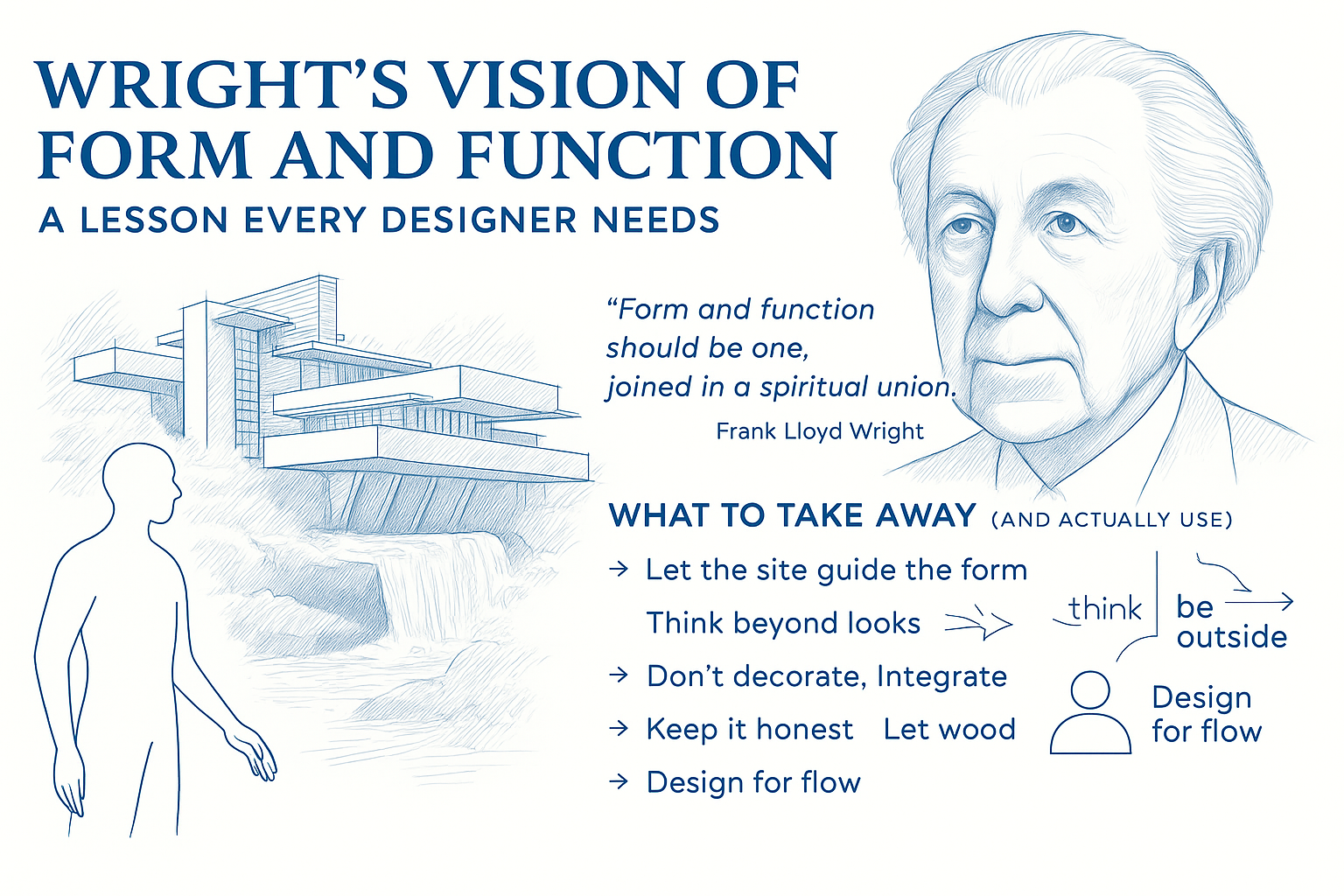 WRIGHT'S VISION OF FORM AND FUNCTION

A LESSON EVERY DESIGNER NEEDS

"Form and function should be one, joined in a spiritual union.

Frank Lloyd Wright

WHAT TO TAKE AWAY (AND ACTUALLY USE)

→ Let the site guide the form

Think beyond looks

→ Don't decorate, Integrate

→ Keep it honest Let wood

→ Design for flow

think

be outside

Design for flow